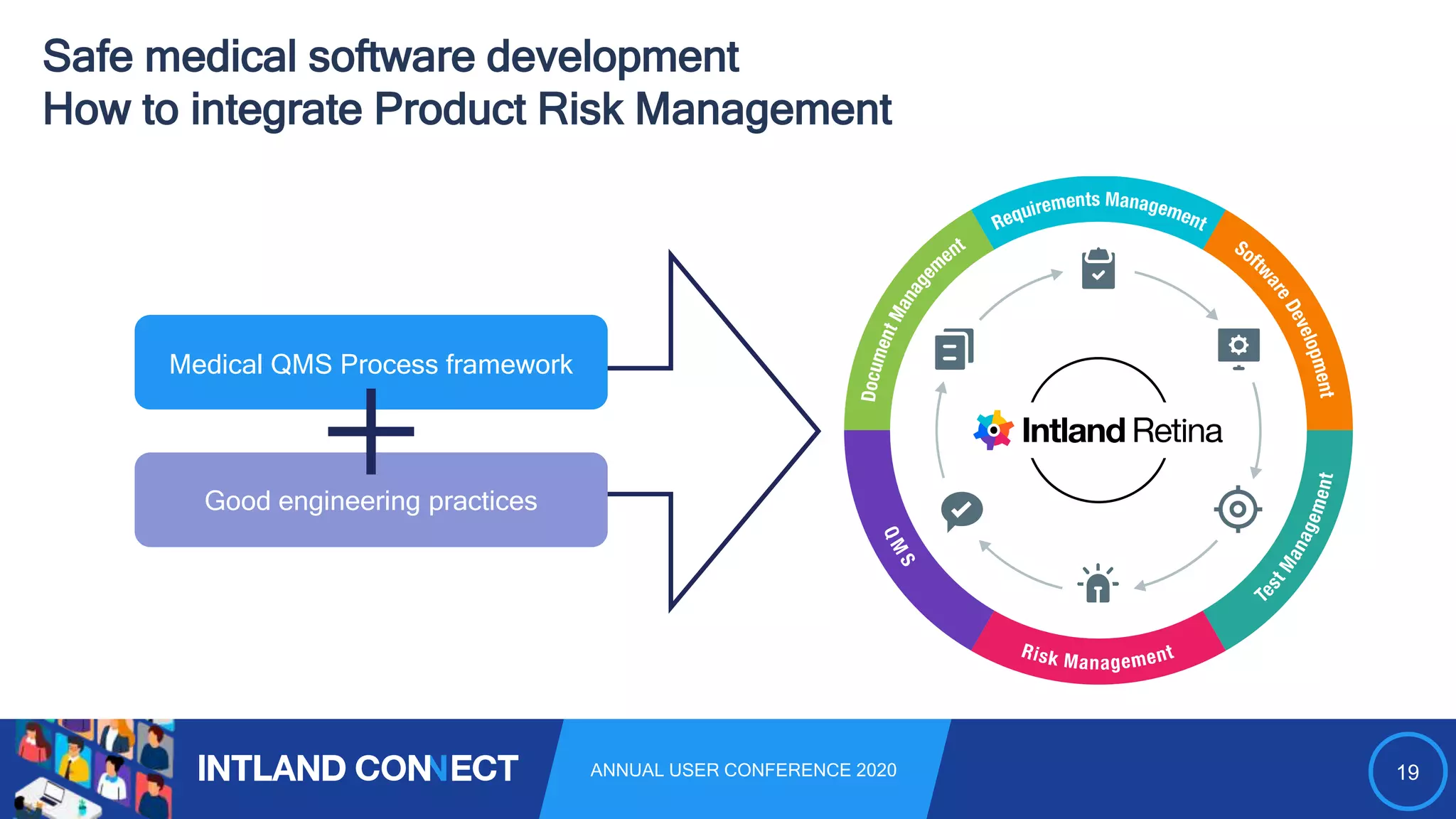 Safe medical software development
How to integrate Product Risk Management

Medical QMS Process framework

+

Good engineering practices

Requirements Management

Software Development

Test Management

Risk Management

QMS

Document Management

Intland Retina

INTLAND CONNECT

ANNUAL USER CONFERENCE 2020

19